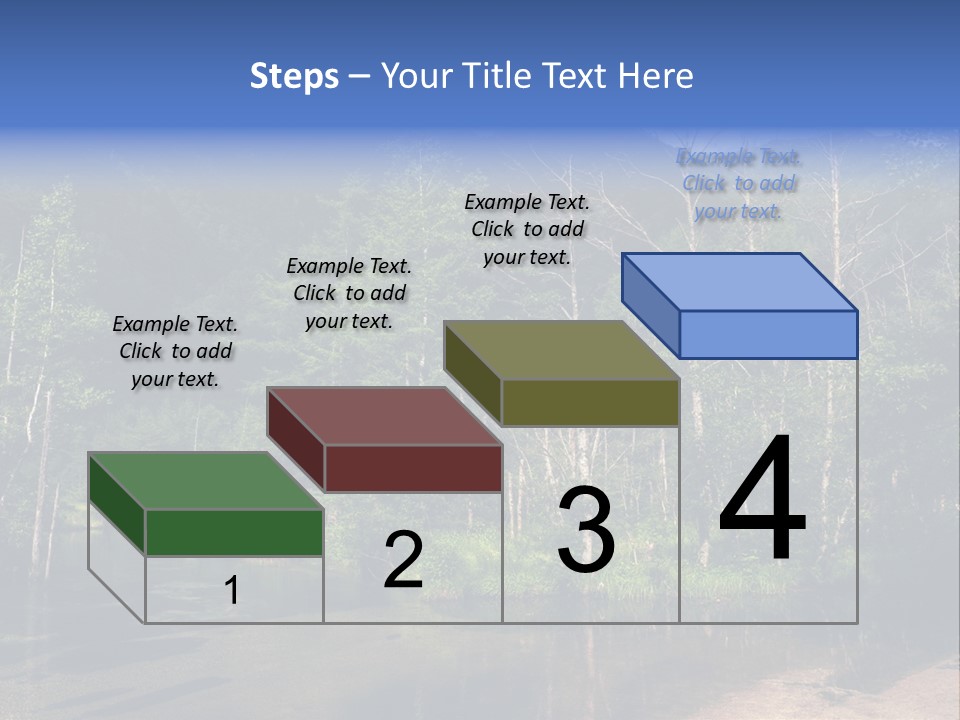 Steps – Your Title Text Here

Example Text. Click to add your text.

Example Text. Click to add your text.

Example Text. Click to add your text.

Example Text. Click to add your text.

1

2

3

4